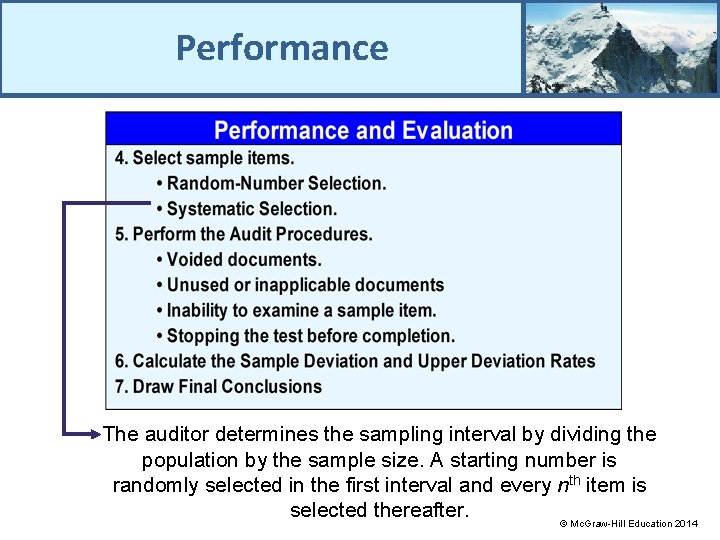 Performance

Performance and Evaluation

4. Select sample items.
• Random-Number Selection.
• Systematic Selection.
5. Perform the Audit Procedures.
• Voided documents.
• Unused or inapplicable documents
• Inability to examine a sample item.
• Stopping the test before completion.
6. Calculate the Sample Deviation and Upper Deviation Rates
7. Draw Final Conclusions

The auditor determines the sampling interval by dividing the population by the sample size. A starting number is randomly selected in the first interval and every $n^{th}$ item is selected thereafter.

© McGraw-Hill Education 2014